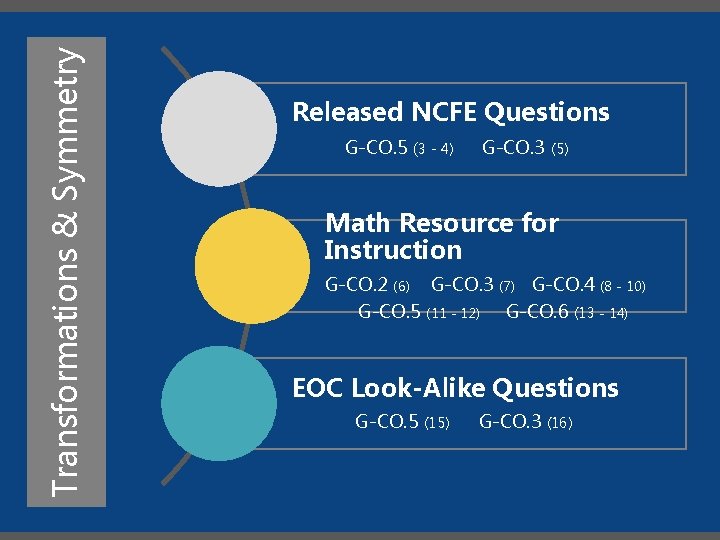 Transformations & Symmetry

Released NCFE Questions

G-CO.5 (3 - 4) G-CO.3 (5)

Math Resource for Instruction

G-CO.2 (6) G-CO.3 (7) G-CO.4 (8 - 10) G-CO.5 (11 - 12) G-CO.6 (13 - 14)

EOC Look-Alike Questions

G-CO.5 (15) G-CO.3 (16)